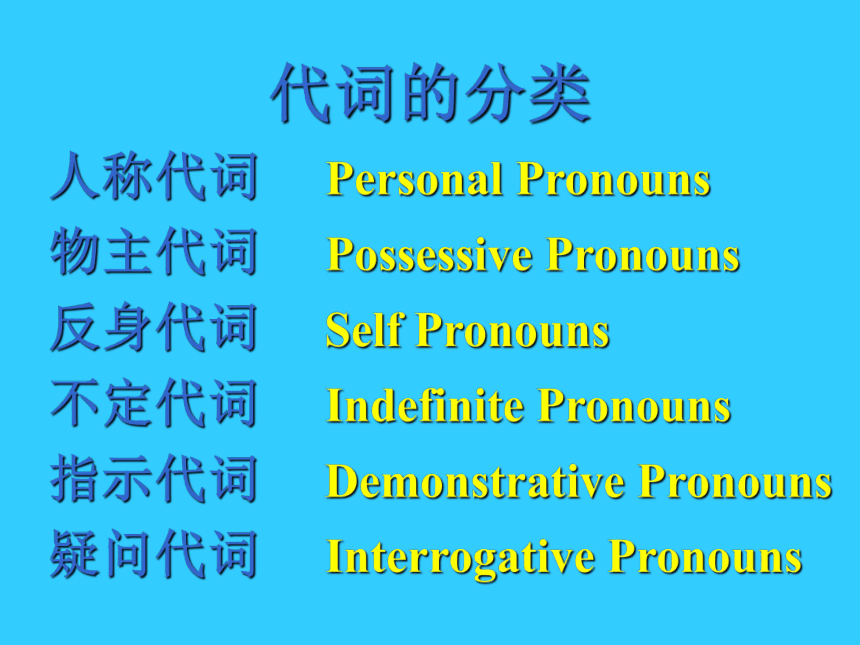 代词的分类

人称代词 Personal Pronouns
物主代词 Possessive Pronouns
反身代词 Self Pronouns
不定代词 Indefinite Pronouns
指示代词 Demonstrative Pronouns
疑问代词 Interrogative Pronouns